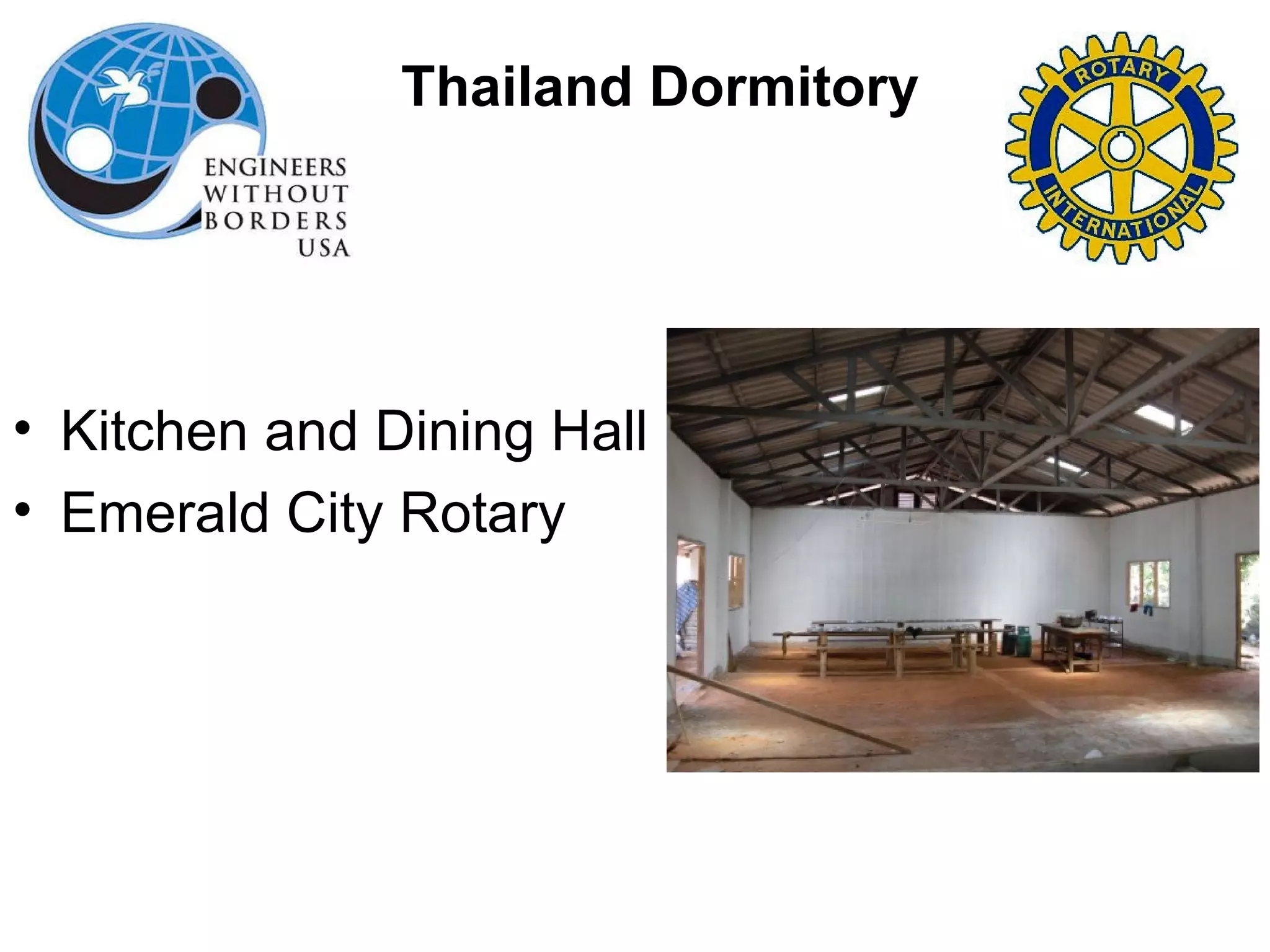 ENGINEERS WITHOUT BORDERS USA

Thailand Dormitory

ROTARY INTERNATIONAL

• Kitchen and Dining Hall
• Emerald City Rotary